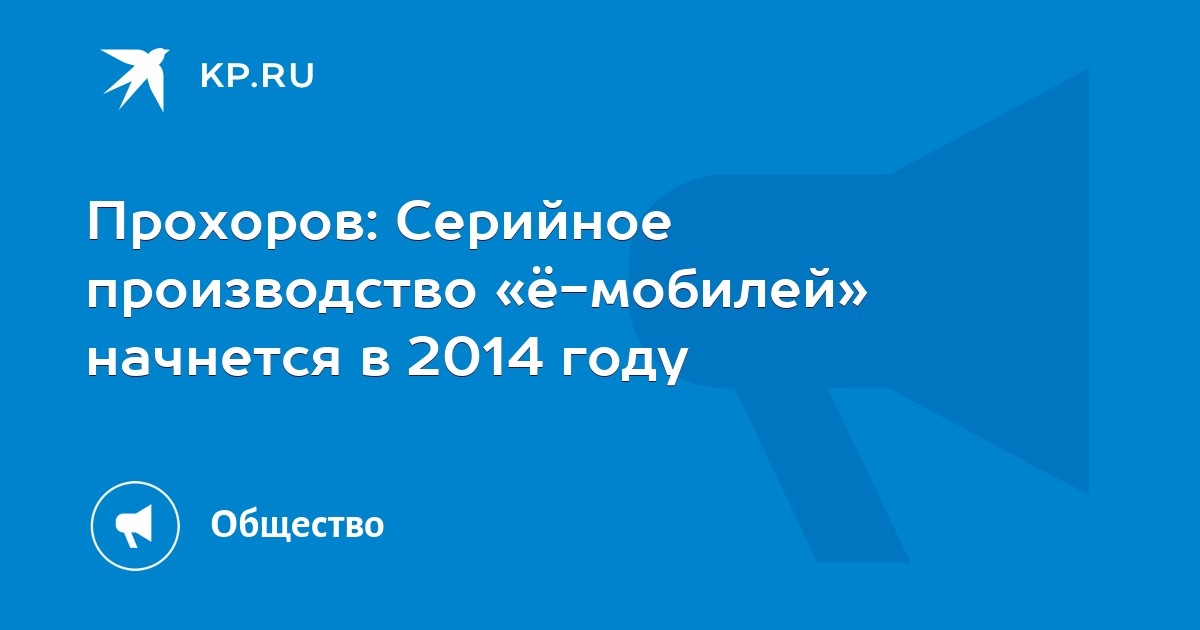 KP.RU

Прохоров: Серийное производство «ё-мобилей» начнется в 2014 году

Общество